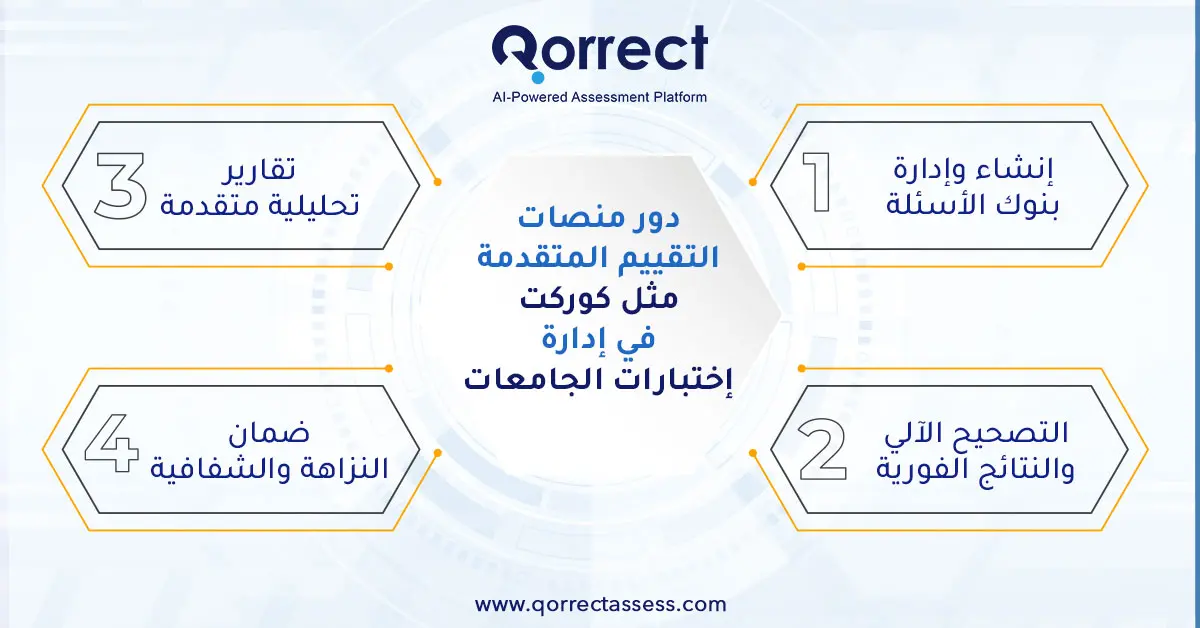 Qorrect
AI-Powered Assessment Platform

دور منصات
التقييم المتقدمة
مثل كوركت
في إدارة
إختبارات الجامعات

1
إنشاء وإدارة
بنوك الأسئلة

2
التصحيح الآلي
والنتائج الفورية

3
تقارير
تحليلية متقدمة

4
ضمان
النزاهة والشفافية

www.qorrectassess.com